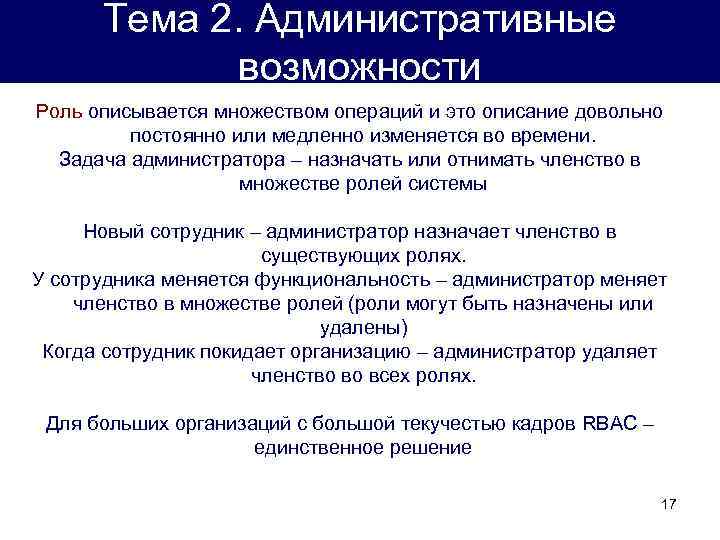 Тема 2. Административные возможности

Роль описывается множеством операций и это описание довольно постоянно или медленно изменяется во времени.
Задача администратора – назначать или отнимать членство в множестве ролей системы

Новый сотрудник – администратор назначает членство в существующих ролях.
У сотрудника меняется функциональность – администратор меняет членство в множестве ролей (роли могут быть назначены или удалены)
Когда сотрудник покидает организацию – администратор удаляет членство во всех ролях.

Для больших организаций с большой текучестью кадров RBAC – единственное решение

17